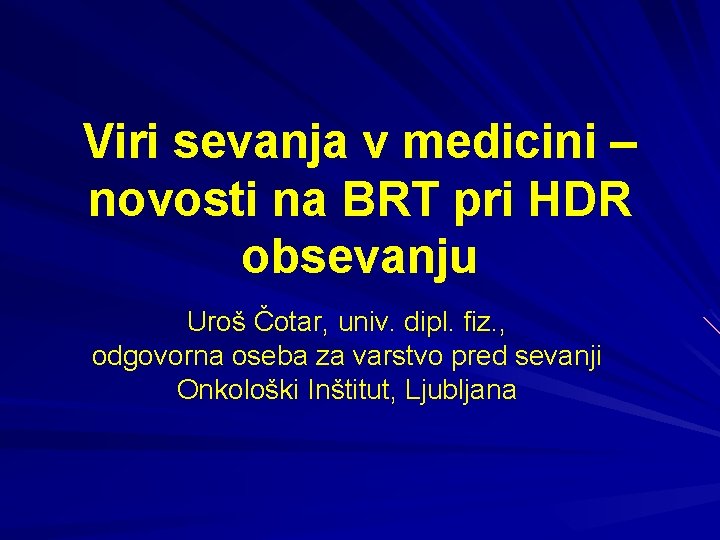 Viri sevanja v medicini – novosti na BRT pri HDR obsevanju

Uroš Čotar, univ. dipl. fiz.,
odgovorna oseba za varstvo pred sevanji
Onkološki Inštitut, Ljubljana